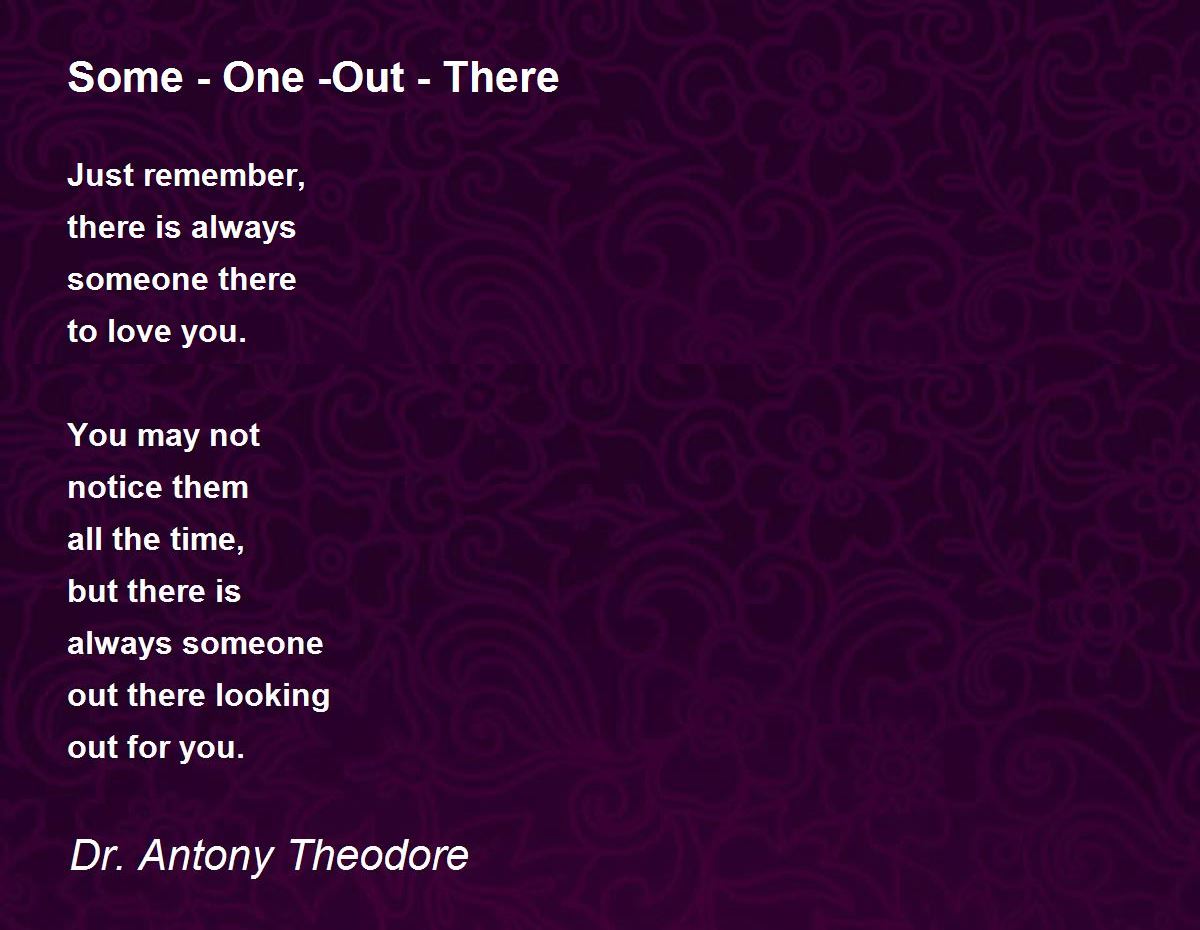 Some - One -Out - There

Just remember,
there is always
someone there
to love you.

You may not
notice them
all the time,
but there is
always someone
out there looking
out for you.

Dr. Antony Theodore